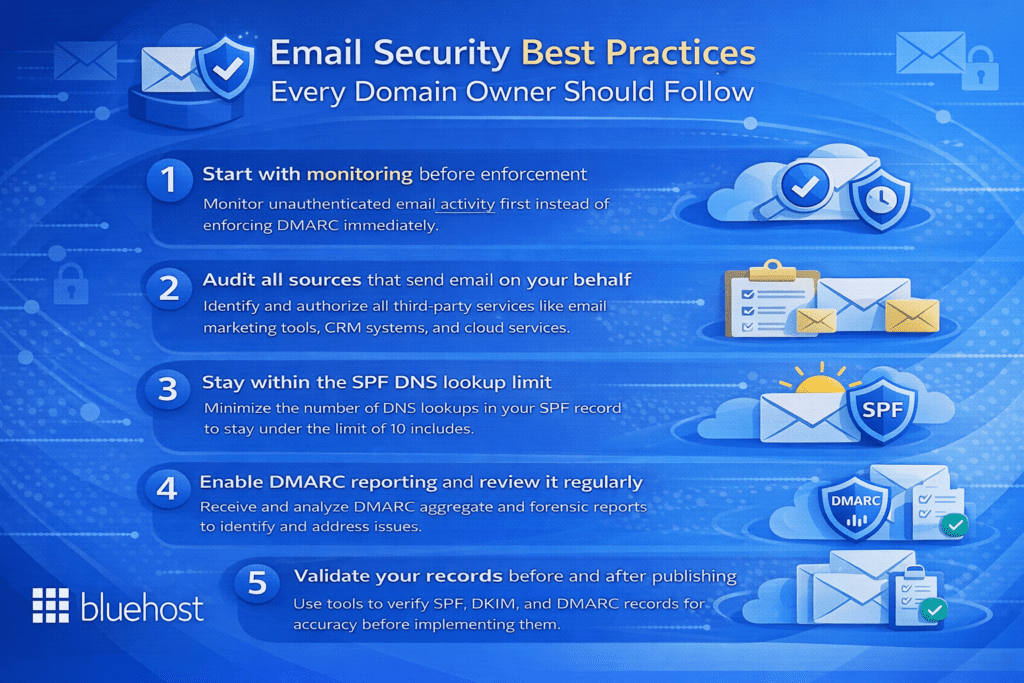 Email Security Best Practices
Every Domain Owner Should Follow

1 Start with monitoring before enforcement
Monitor unauthenticated email activity first instead of enforcing DMARC immediately.

2 Audit all sources that send email on your behalf
Identify and authorize all third-party services like email marketing tools, CRM systems, and cloud services.

3 Stay within the SPF DNS lookup limit
Minimize the number of DNS lookups in your SPF record to stay under the limit of 10 includes.

SPF

4 Enable DMARC reporting and review it regularly
Receive and analyze DMARC aggregate and forensic reports to identify and address issues.

DMARC

5 Validate your records before and after publishing
Use tools to verify SPF, DKIM, and DMARC records for accuracy before implementing them.

bluehost